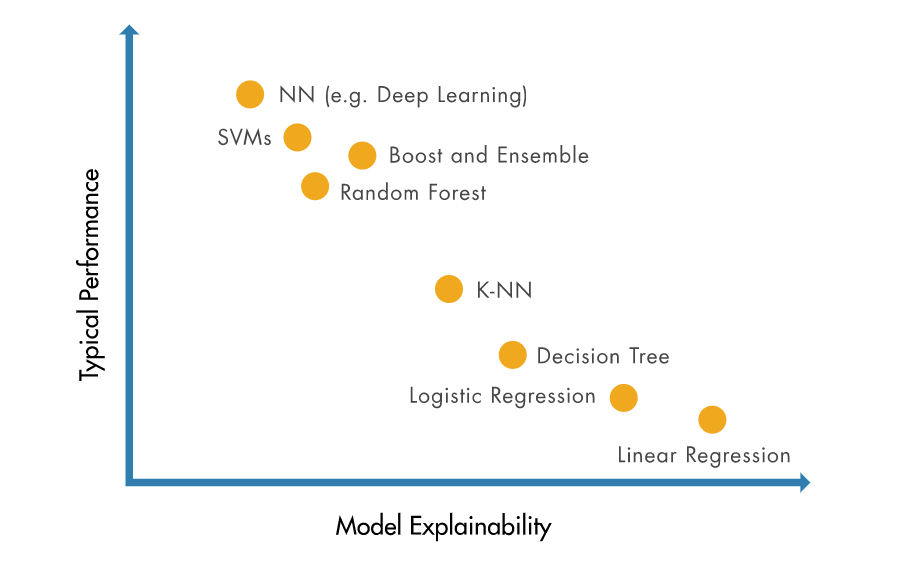 Typical Performance

NN (e.g. Deep Learning)
SVMs
Boost and Ensemble
Random Forest
K-NN
Decision Tree
Logistic Regression
Linear Regression

Model Explainability